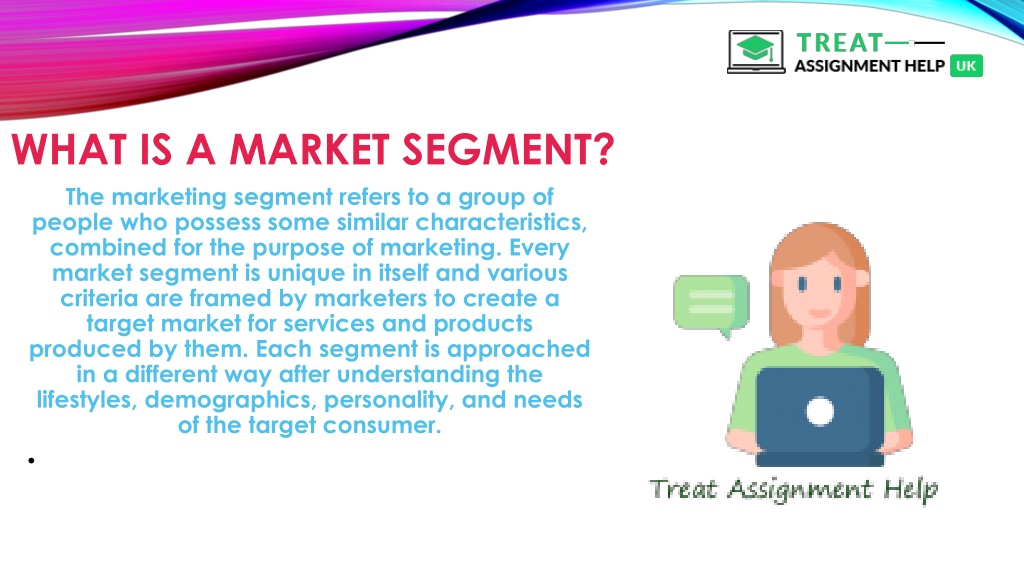 TREAT
ASSIGNMENT HELP UK

WHAT IS A MARKET SEGMENT?

The marketing segment refers to a group of people who possess some similar characteristics, combined for the purpose of marketing. Every market segment is unique in itself and various criteria are framed by marketers to create a target market for services and products produced by them. Each segment is approached in a different way after understanding the lifestyles, demographics, personality, and needs of the target consumer.

•

Treat Assignment Help